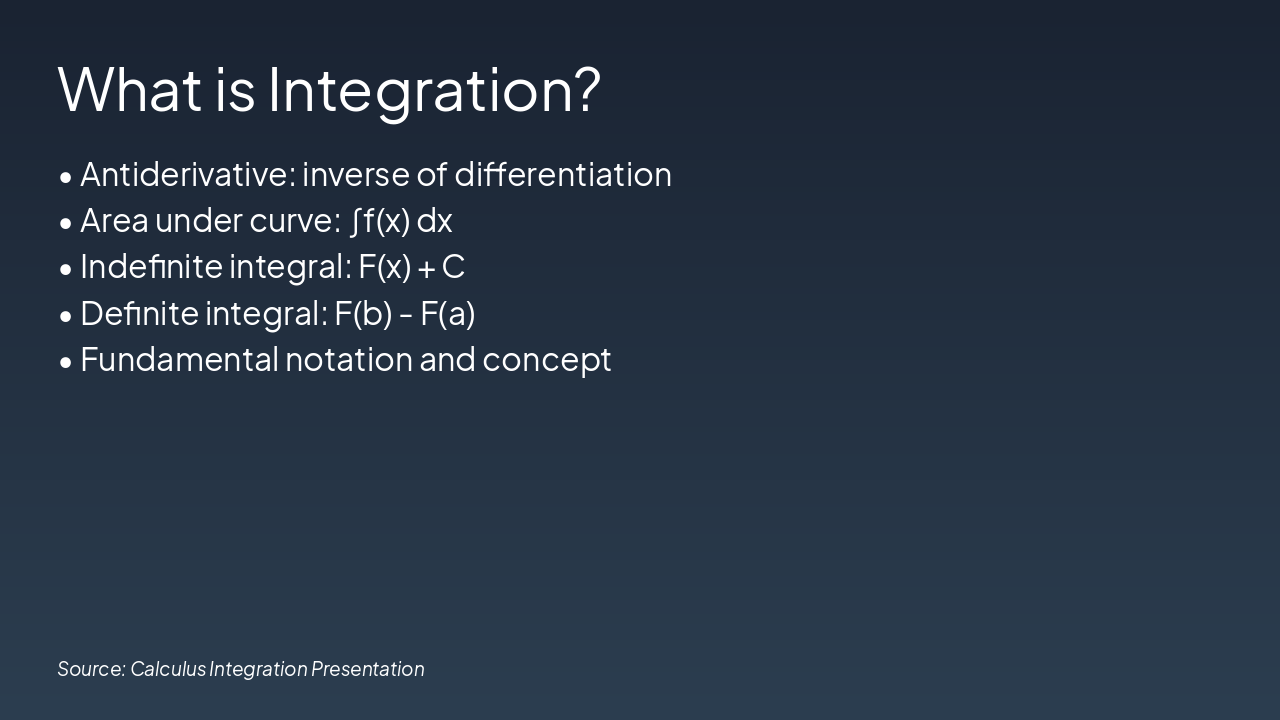 What is Integration?

• Antiderivative: inverse of differentiation
• Area under curve: $\int f(x)\,dx$
• Indefinite integral: $F(x) + C$
• Definite integral: $F(b) - F(a)$
• Fundamental notation and concept

Source: Calculus Integration Presentation